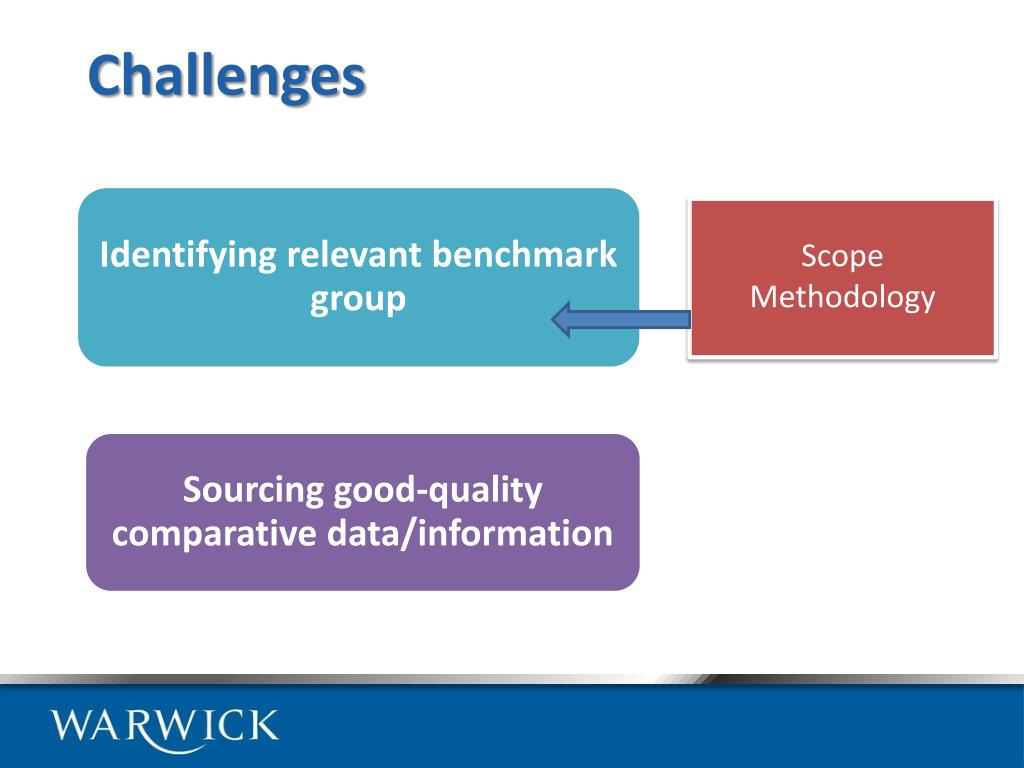 Challenges

Identifying relevant benchmark group

Scope
Methodology

Sourcing good-quality comparative data/information

WARWICK